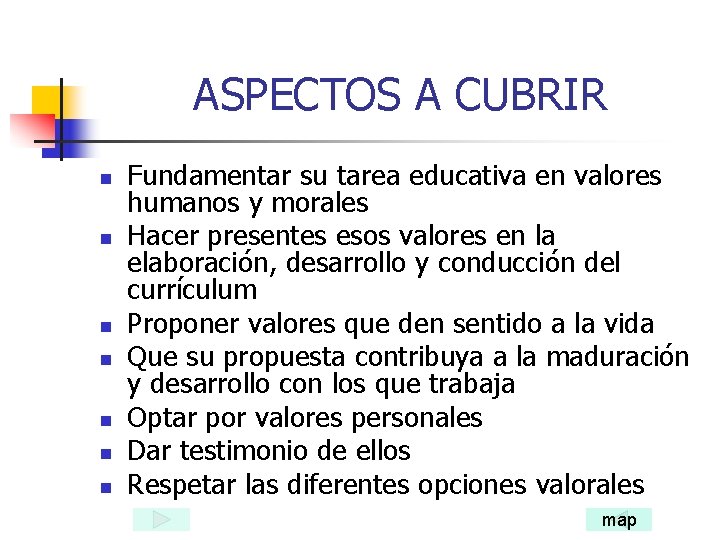 ASPECTOS A CUBRIR

- Fundamentar su tarea educativa en valores humanos y morales
- Hacer presentes esos valores en la elaboración, desarrollo y conducción del currículum
- Proponer valores que den sentido a la vida
- Que su propuesta contribuya a la maduración y desarrollo con los que trabaja
- Optar por valores personales
- Dar testimonio de ellos
- Respetar las diferentes opciones valorales

map